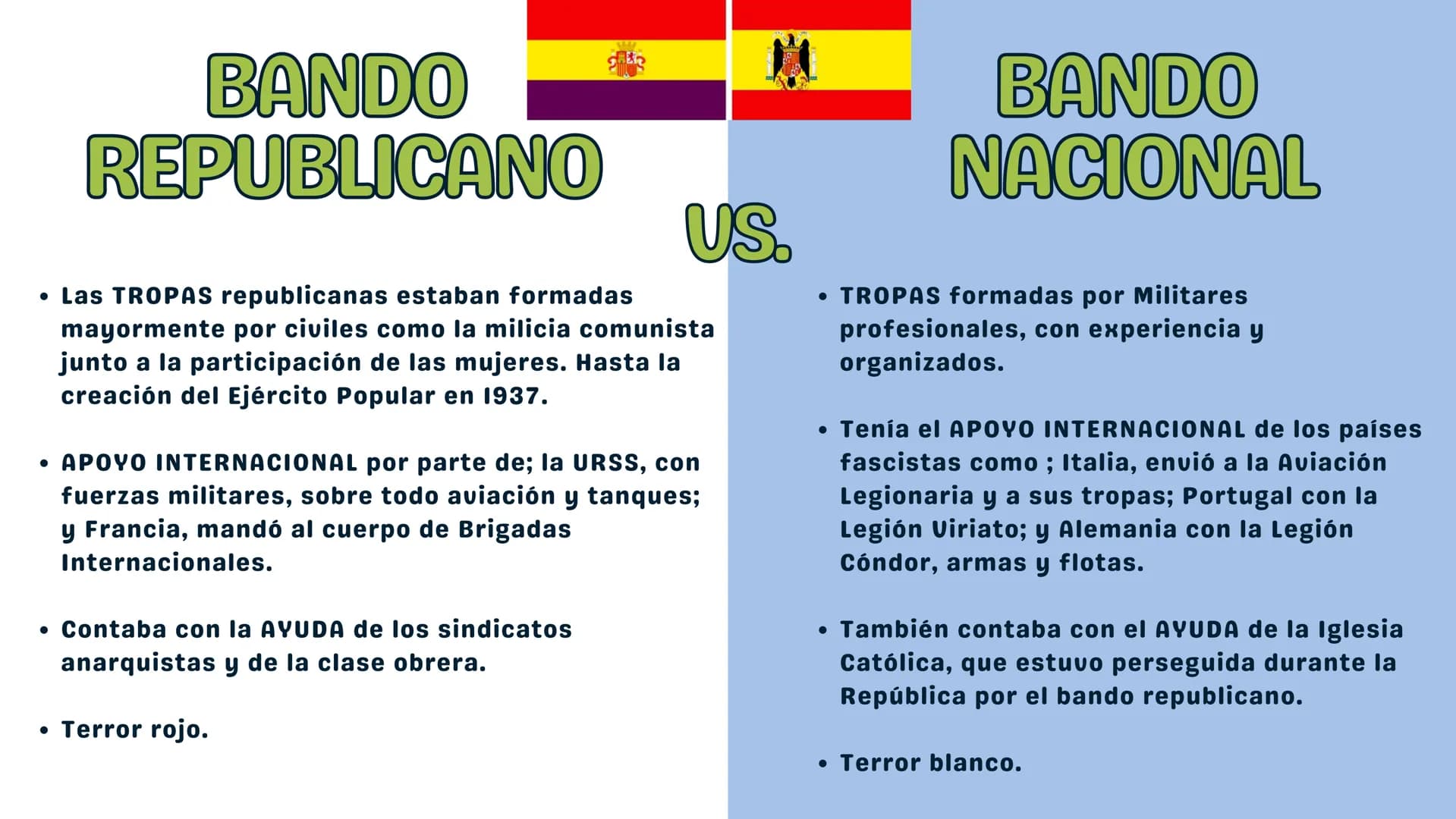 BANDO REPUBLICANO

VS.

BANDO NACIONAL

• Las TROPAS republicanas estaban formadas mayormente por civiles como la milicia comunista junto a la participación de las mujeres. Hasta la creación del Ejército Popular en 1937.

• APOYO INTERNACIONAL por parte de; la URSS, con fuerzas militares, sobre todo aviación y tanques; y Francia, mandó al cuerpo de Brigadas Internacionales.

• Contaba con la AYUDA de los sindicatos anarquistas y de la clase obrera.

• Terror rojo.

• TROPAS formadas por Militares profesionales, con experiencia y organizados.

• Tenía el APOYO INTERNACIONAL de los países fascistas como ; Italia, envió a la Aviación Legionaria y a sus tropas; Portugal con la Legión Viriato; y Alemania con la Legión Cóndor, armas y flotas.

• También contaba con el AYUDA de la Iglesia Católica, que estuvo perseguida durante la República por el bando republicano.

• Terror blanco.